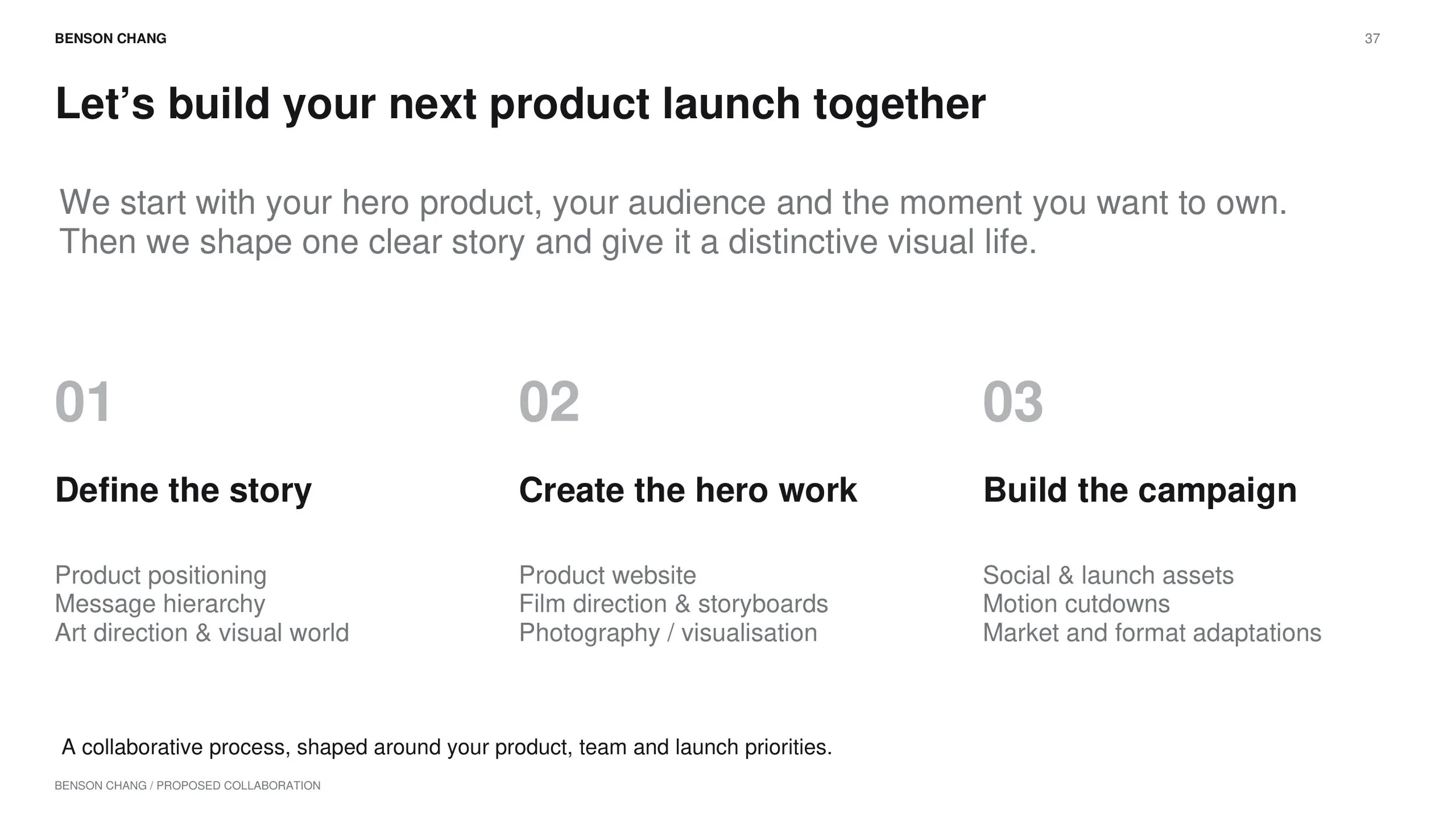 BENSON CHANG

37

Let’s build your next product launch together

We start with your hero product, your audience and the moment you want to own. Then we shape one clear story and give it a distinctive visual life.

01

Define the story

Product positioning
Message hierarchy
Art direction & visual world

02

Create the hero work

Product website
Film direction & storyboards
Photography / visualisation

03

Build the campaign

Social & launch assets
Motion cutdowns
Market and format adaptations

A collaborative process, shaped around your product, team and launch priorities.

BENSON CHANG / PROPOSED COLLABORATION